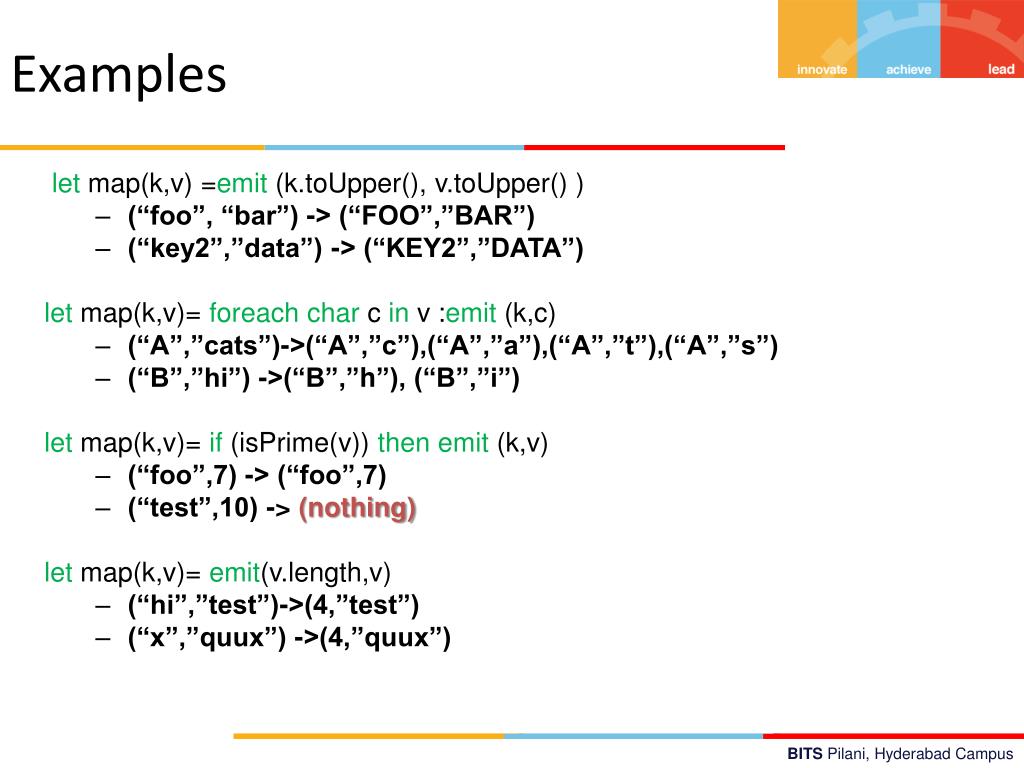 Examples

innovate achieve lead

let map(k,v) =emit (k.toUpper(), v.toUpper() )
– (“foo”, “bar”) -> (“FOO”,”BAR”)
– (“key2”,”data”) -> (“KEY2”,”DATA”)

let map(k,v)= foreach char c in v :emit (k,c)
– (“A”,”cats”)->(“A”,”c”),(“A”,”a”),(“A”,”t”),(“A”,”s”)
– (“B”,”hi”) ->(“B”,”h”), (“B”,”i”)

let map(k,v)= if (isPrime(v)) then emit (k,v)
– (“foo”,7) -> (“foo”,7)
– (“test”,10) -> (nothing)

let map(k,v)= emit(v.length,v)
– (“hi”,”test”)->(4,”test”)
– (“x”,”quux”) ->(4,”quux”)

BITS Pilani, Hyderabad Campus